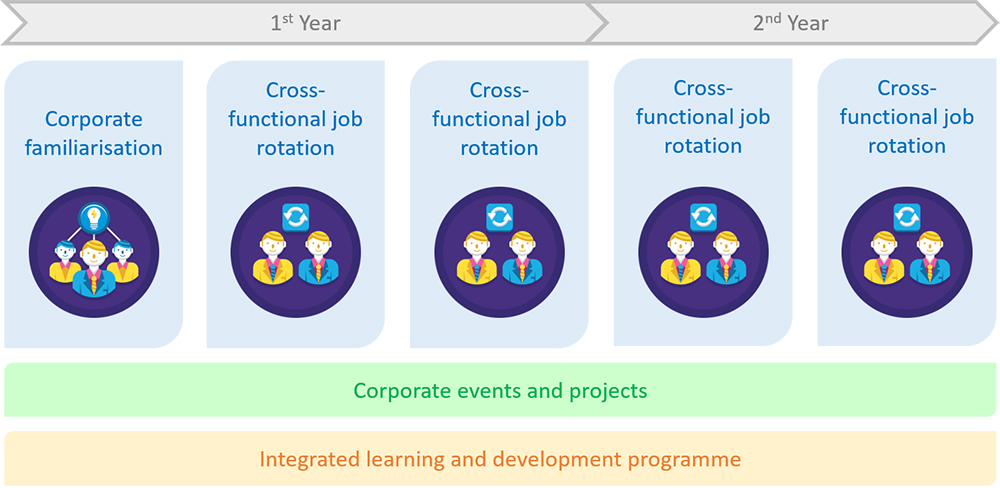 $1^{st}$ Year

$2^{nd}$ Year

Corporate familiarisation

Cross-functional job rotation

Cross-functional job rotation

Cross-functional job rotation

Cross-functional job rotation

Corporate events and projects

Integrated learning and development programme